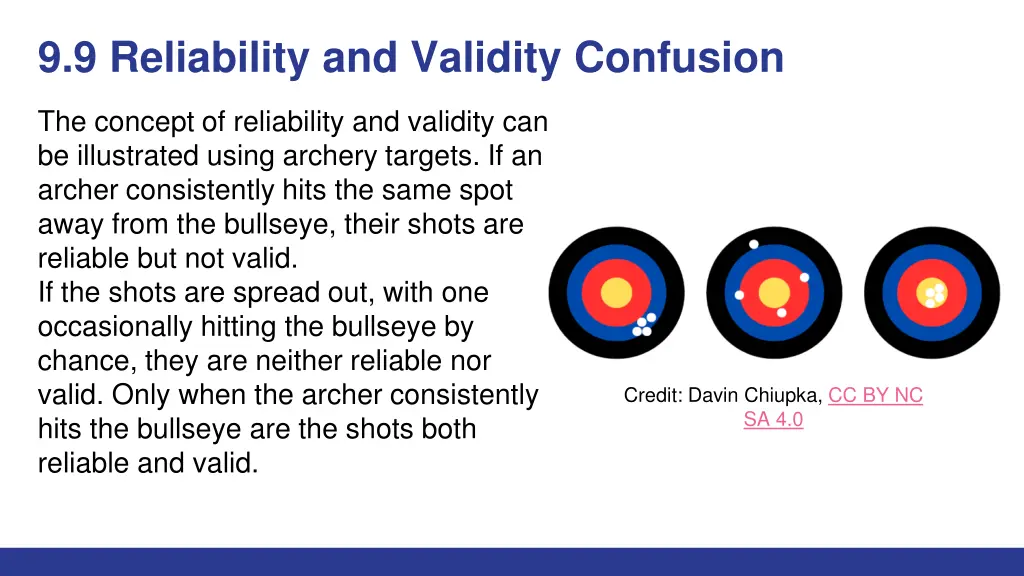 9.9 Reliability and Validity Confusion

The concept of reliability and validity can be illustrated using archery targets. If an archer consistently hits the same spot away from the bullseye, their shots are reliable but not valid.
If the shots are spread out, with one occasionally hitting the bullseye by chance, they are neither reliable nor valid. Only when the archer consistently hits the bullseye are the shots both reliable and valid.

Credit: Davin Chiupka, CC BY NC SA 4.0